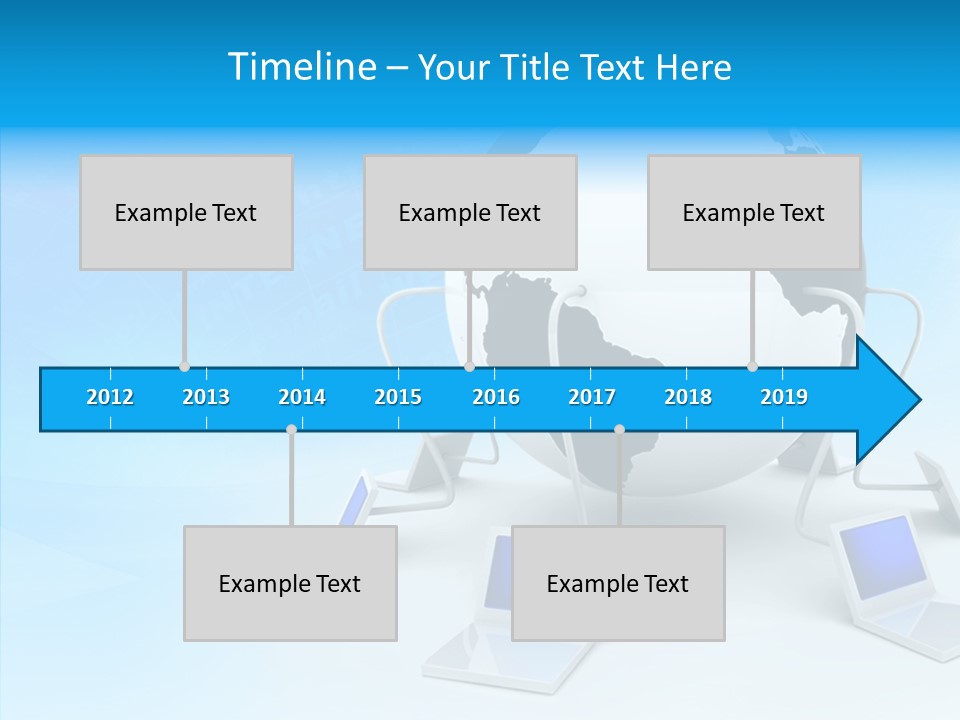 Timeline – Your Title Text Here

Example Text

Example Text

Example Text

2012 2013 2014 2015 2016 2017 2018 2019

Example Text

Example Text